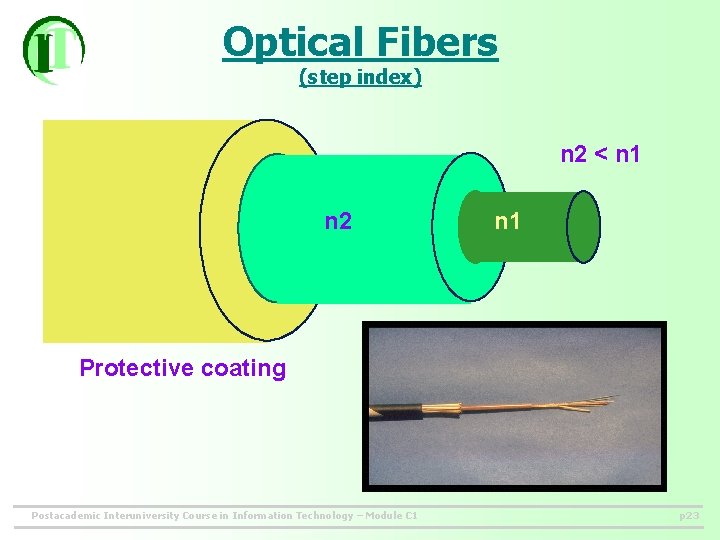 IT

Optical Fibers
(step index)

n2 < n1

n2

n1

Protective coating

Postacademic Interuniversity Course in Information Technology – Module C1

p23